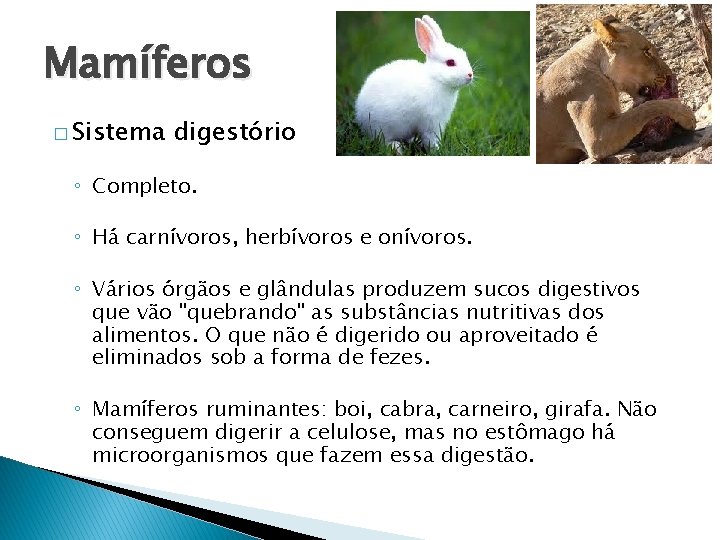 Mamíferos

□ Sistema digestório

◦ Completo.

◦ Há carnívoros, herbívoros e onívoros.

◦ Vários órgãos e glândulas produzem sucos digestivos que vão "quebrando" as substâncias nutritivas dos alimentos. O que não é digerido ou aproveitado é eliminados sob a forma de fezes.

◦ Mamíferos ruminantes: boi, cabra, carneiro, girafa. Não conseguem digerir a celulose, mas no estômago há microorganismos que fazem essa digestão.